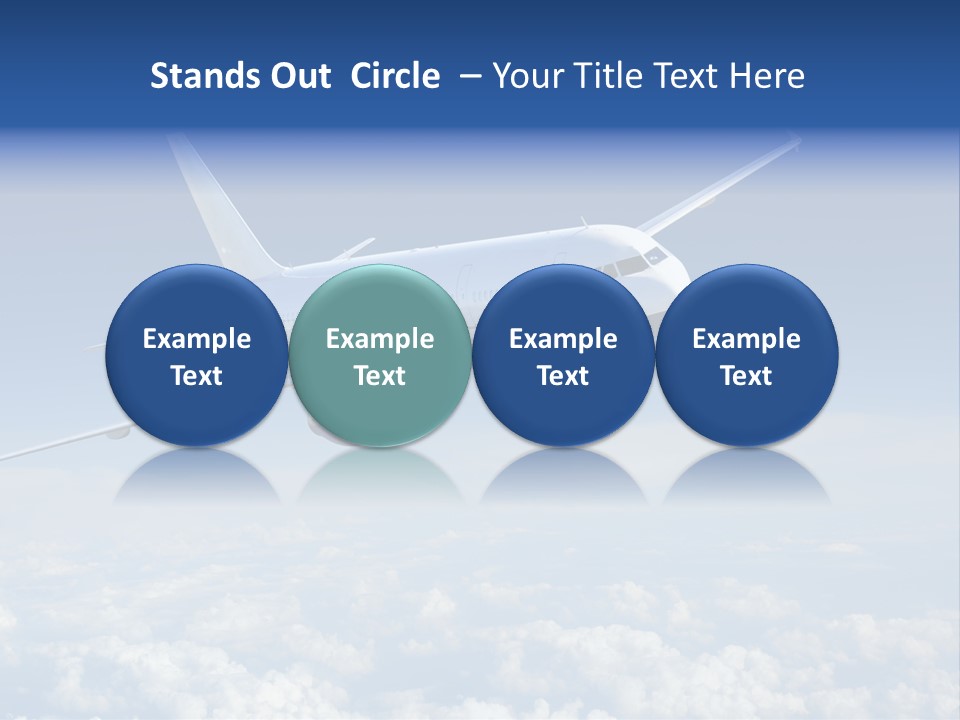 Stands Out Circle – Your Title Text Here

Example Text

Example Text

Example Text

Example Text